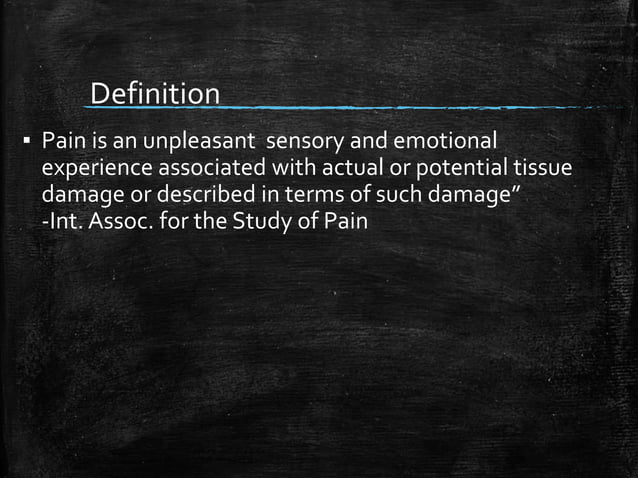 Definition

▪ Pain is an unpleasant sensory and emotional experience associated with actual or potential tissue damage or described in terms of such damage”
-Int. Assoc. for the Study of Pain